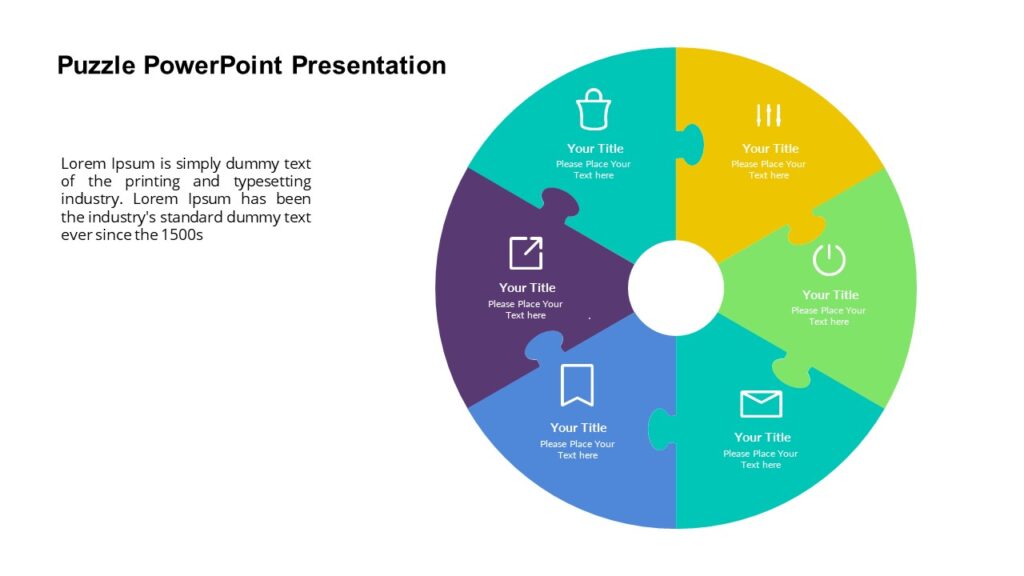 Puzzle PowerPoint Presentation

Lorem Ipsum is simply dummy text of the printing and typesetting industry. Lorem Ipsum has been the industry's standard dummy text ever since the 1500s

Your Title
Please Place Your Text here

Your Title
Please Place Your Text here

Your Title
Please Place Your Text here

Your Title
Please Place Your Text here

Your Title
Please Place Your Text here

Your Title
Please Place Your Text here